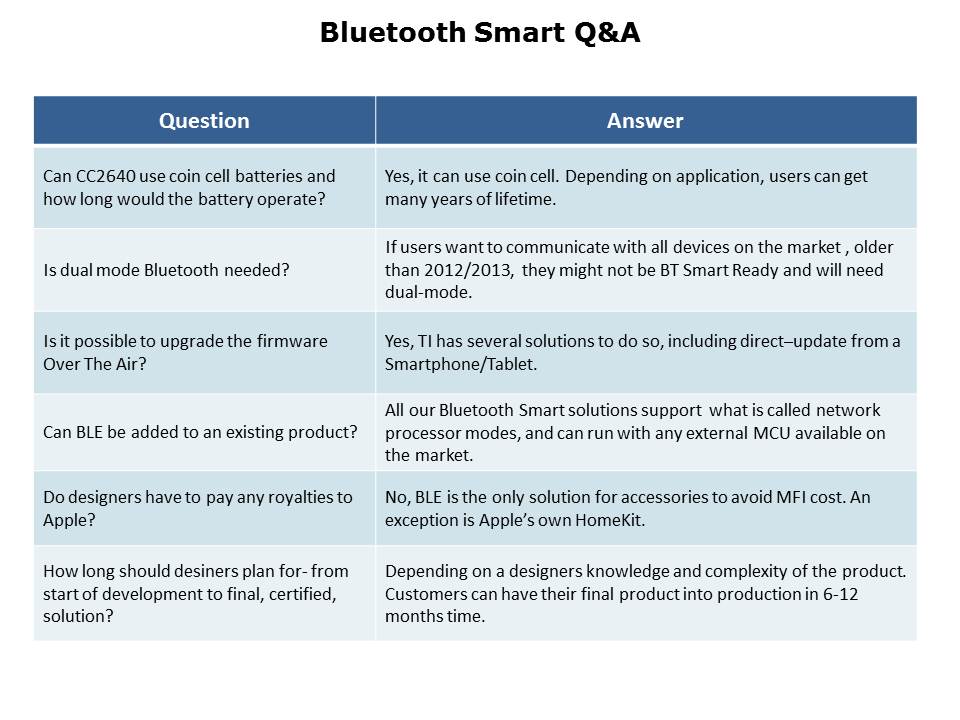 Bluetooth Smart Q&A

| Question | Answer |
|---|---|
| Can CC2640 use coin cell batteries and how long would the battery operate? | Yes, it can use coin cell. Depending on application, users can get many years of lifetime. |
| Is dual mode Bluetooth needed? | If users want to communicate with all devices on the market , older than 2012/2013, they might not be BT Smart Ready and will need dual-mode. |
| Is it possible to upgrade the firmware Over The Air? | Yes, TI has several solutions to do so, including direct–update from a Smartphone/Tablet. |
| Can BLE be added to an existing product? | All our Bluetooth Smart solutions support what is called network processor modes, and can run with any external MCU available on the market. |
| Do designers have to pay any royalties to Apple? | No, BLE is the only solution for accessories to avoid MFI cost. An exception is Apple's own HomeKit. |
| How long should desiners plan for- from start of development to final, certified, solution? | Depending on a designers knowledge and complexity of the product. Customers can have their final product into production in 6-12 months time. |